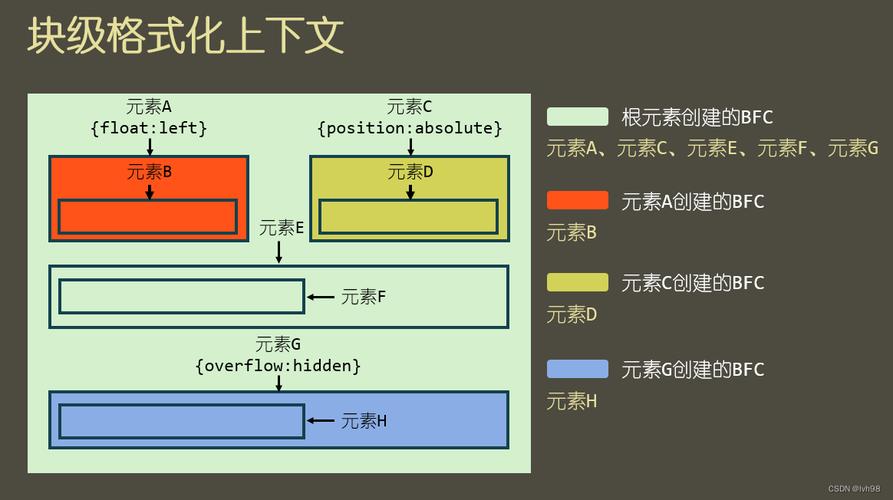 块级格式化上下文

元素A
{float:left}

元素B

元素C
{position:absolute}

元素D

元素E

元素F

元素G
{overflow:hidden}

元素H

根元素创建的BFC
元素A、元素C、元素E、元素F、元素G

元素A创建的BFC
元素B

元素C创建的BFC
元素D

元素G创建的BFC
元素H

CSDN @lvh98